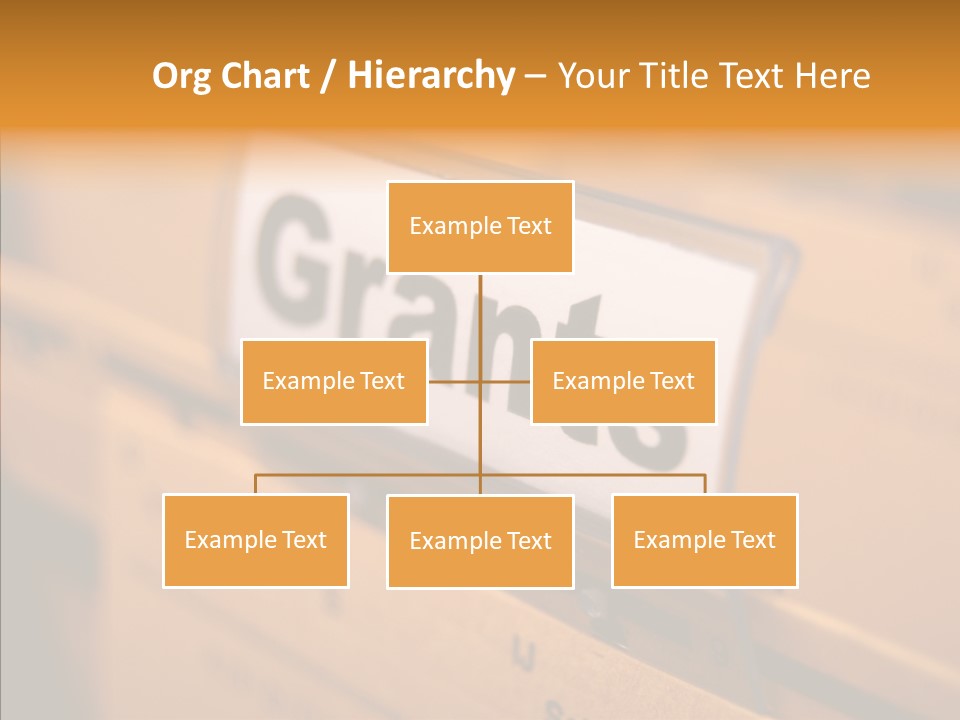 Org Chart / Hierarchy – Your Title Text Here

Grants

Example Text

Example Text

Example Text

Example Text

Example Text

Example Text